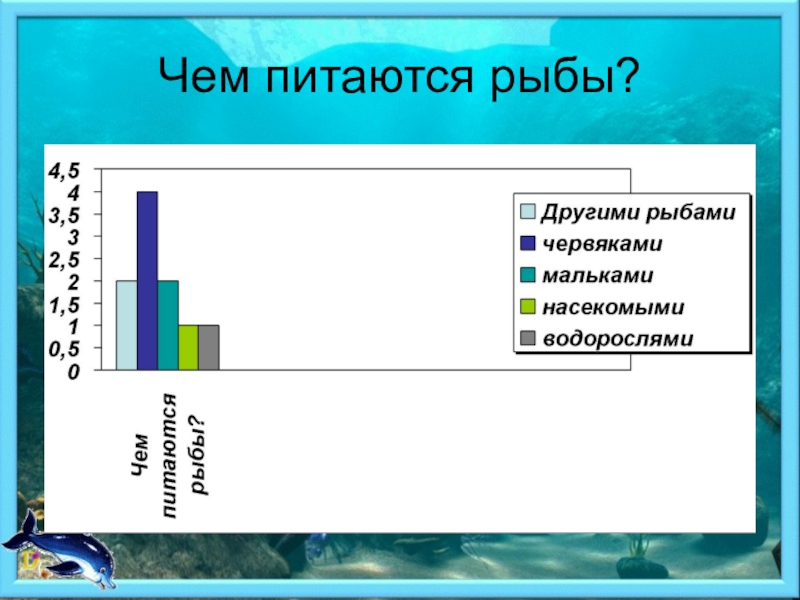 Чем питаются рыбы?

4,5
4
3,5
3
2,5
2
1,5
1
0,5
0

Чем питаются рыбы?

Другими рыбами
червяками
мальками
насекомыми
водорослями